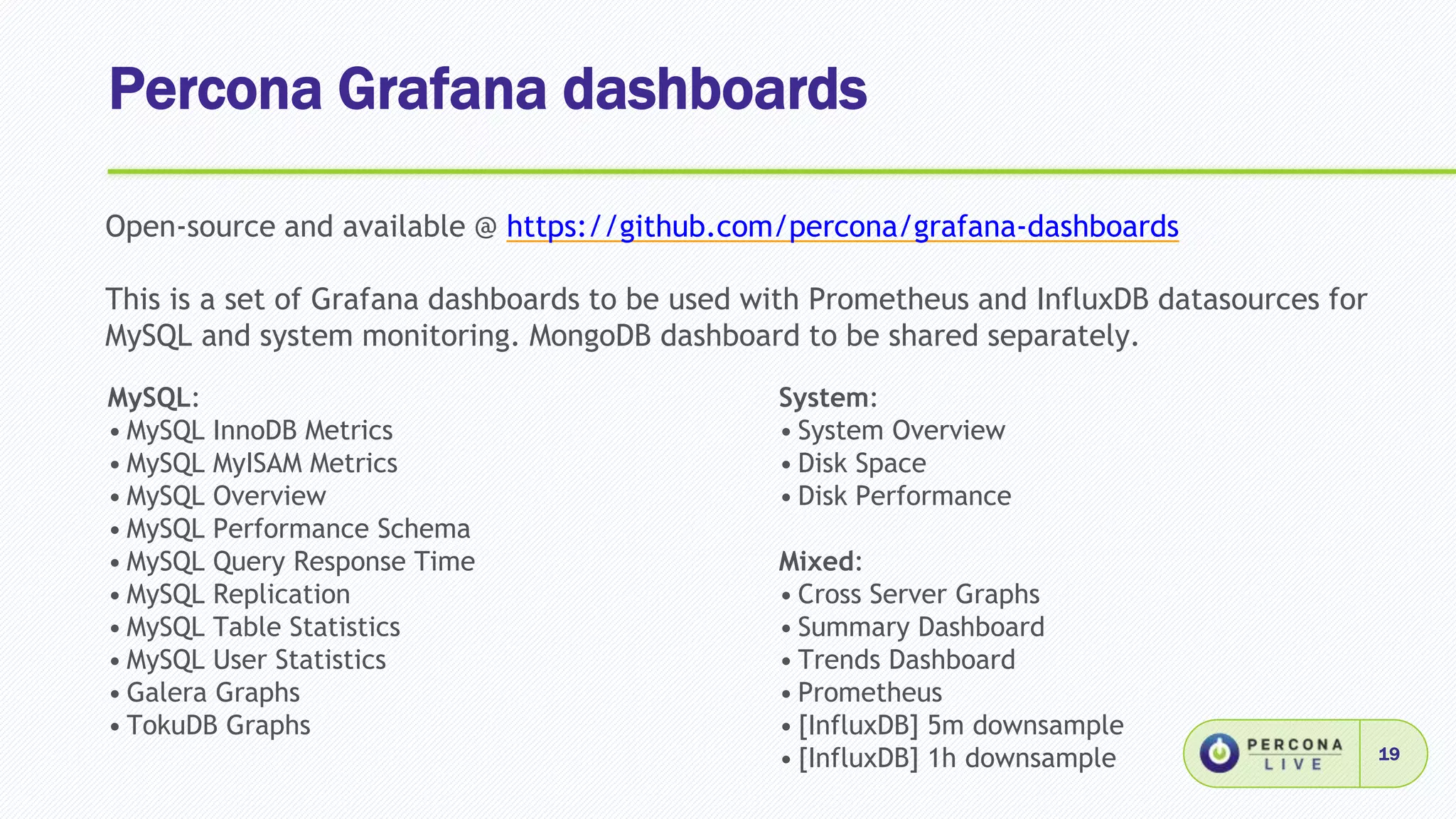 Percona Grafana dashboards

Open-source and available @ https://github.com/percona/grafana-dashboards

This is a set of Grafana dashboards to be used with Prometheus and InfluxDB datasources for MySQL and system monitoring. MongoDB dashboard to be shared separately.

MySQL:
• MySQL InnoDB Metrics
• MySQL MyISAM Metrics
• MySQL Overview
• MySQL Performance Schema
• MySQL Query Response Time
• MySQL Replication
• MySQL Table Statistics
• MySQL User Statistics
• Galera Graphs
• TokuDB Graphs

System:
• System Overview
• Disk Space
• Disk Performance

Mixed:
• Cross Server Graphs
• Summary Dashboard
• Trends Dashboard
• Prometheus
• [InfluxDB] 5m downsample
• [InfluxDB] 1h downsample

PERCONA LIVE

19